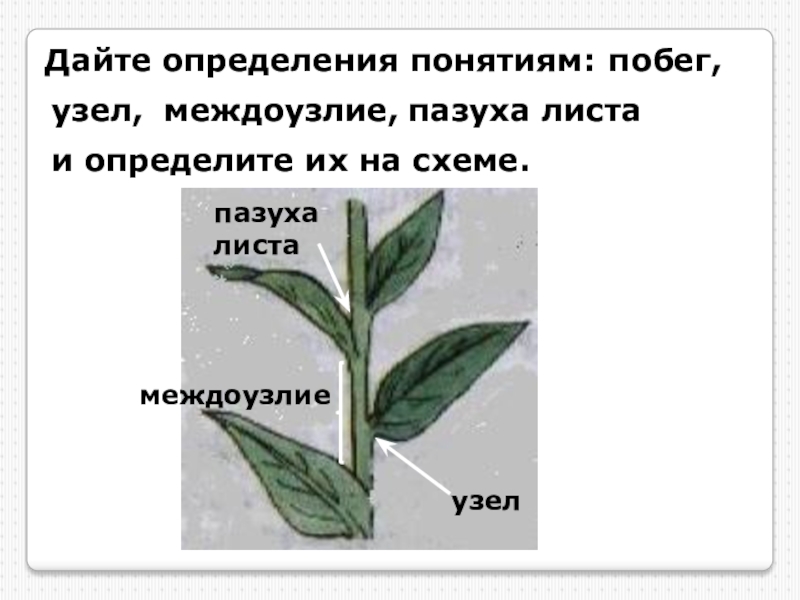 Дайте определения понятиям: побег, узел, междоузлие, пазуха листа и определите их на схеме.

пазуха листа

междоузлие

узел